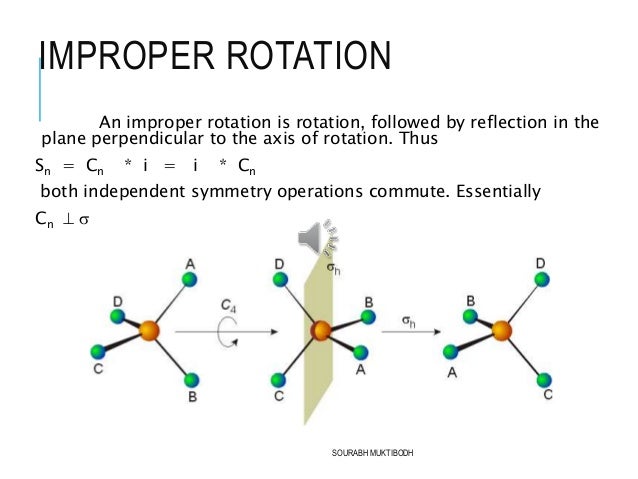 IMPROPER ROTATION

An improper rotation is rotation, followed by reflection in the plane perpendicular to the axis of rotation. Thus

$S_n = C_n * i = i * C_n$

both independent symmetry operations commute. Essentially

$C_n \perp \sigma$

A
D
C
B
$C_4$
D
$\sigma_h$
B
A
C
$\sigma_h$
D
B
A
C

SOURABH MUKTIBODH